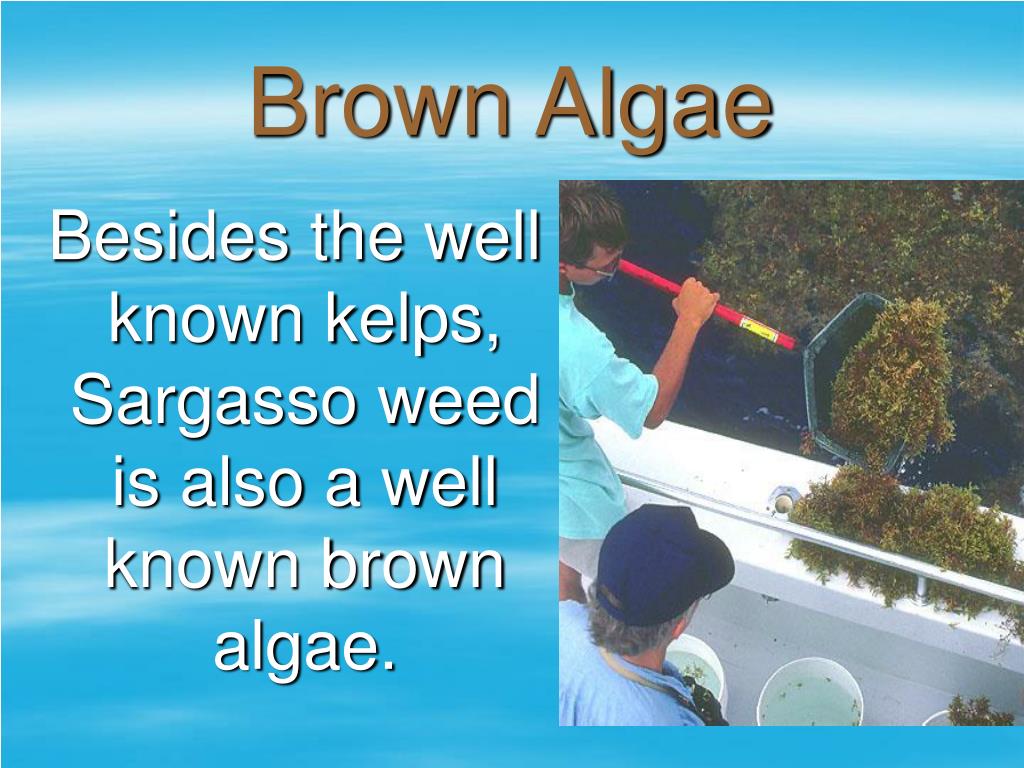 Brown Algae

Besides the well known kelps, Sargasso weed is also a well known brown algae.